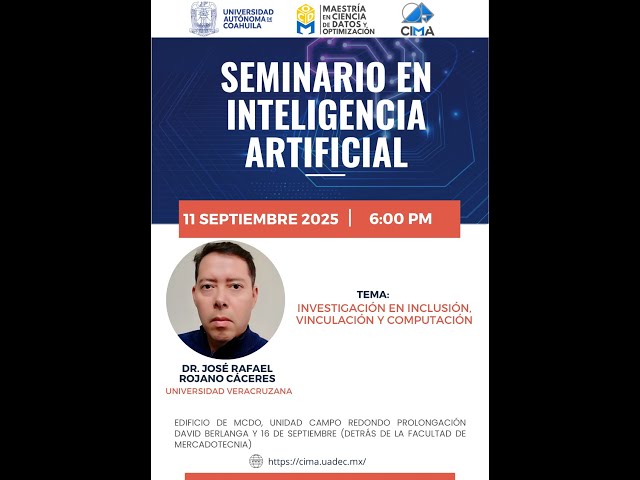 UNIVERSIDAD AUTÓNOMA DE COAHUILA

MAESTRÍA EN CIENCIA DE DATOS Y OPTIMIZACIÓN

CIMA

SEMINARIO EN INTELIGENCIA ARTIFICIAL

11 SEPTIEMBRE 2025 | 6:00 PM

TEMA:
INVESTIGACIÓN EN INCLUSIÓN, VINCULACIÓN Y COMPUTACIÓN

DR. JOSÉ RAFAEL ROJANO CÁCERES
UNIVERSIDAD VERACRUZANA

EDIFICIO DE MCDO, UNIDAD CAMPO REDONDO PROLONGACIÓN DAVID BERLANGA Y 16 DE SEPTIEMBRE (DETRÁS DE LA FACULTAD DE MERCADOTECNIA)

https://cima.uadec.mx/